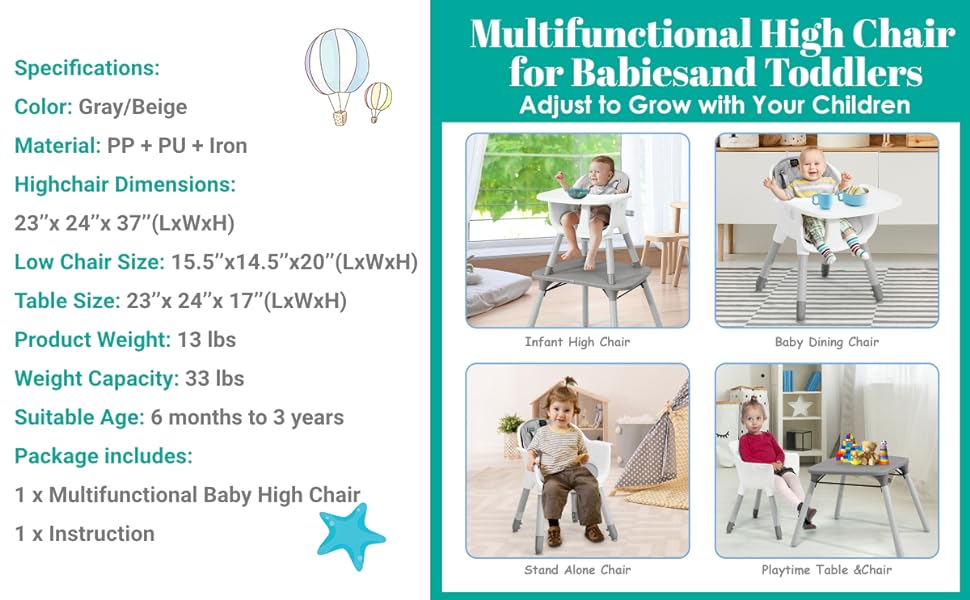 Specifications:
Color: Gray/Beige
Material: PP + PU + Iron
Highchair Dimensions:
23"x 24"x 37"(LxWxH)
Low Chair Size: 15.5"x14.5"x20"(LxWxH)
Table Size: 23"x 24"x 17"(LxWxH)
Product Weight: 13 lbs
Weight Capacity: 33 lbs
Suitable Age: 6 months to 3 years
Package includes:
1 x Multifunctional Baby High Chair
1 x Instruction

Multifunctional High Chair for Babiesand Toddlers
Adjust to Grow with Your Children

Infant High Chair

Baby Dining Chair

Stand Alone Chair

Playtime Table &Chair